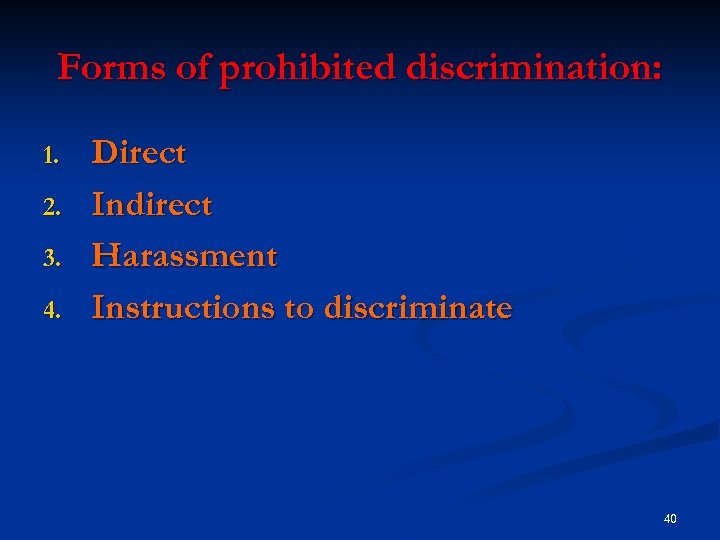 Forms of prohibited discrimination:

1. Direct
2. Indirect
3. Harassment
4. Instructions to discriminate

40